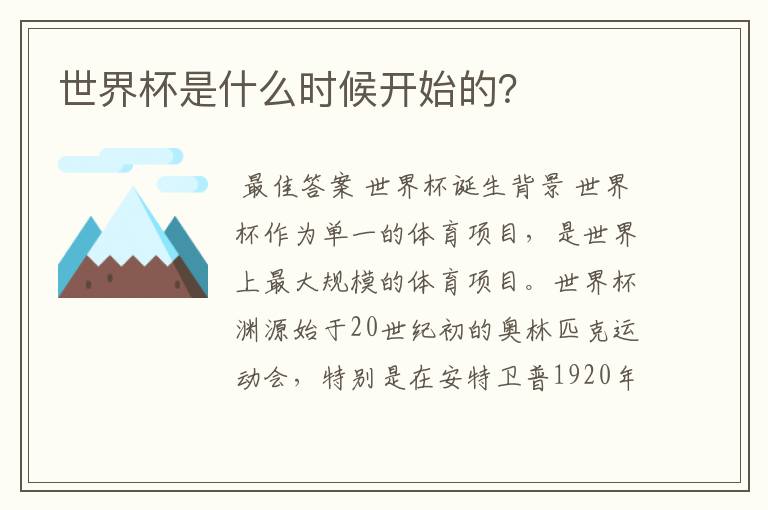 世界杯是什么时候开始的?

最佳答案 世界杯诞生背景 世界杯作为单一的体育项目，是世界上最大规模的体育项目。世界杯渊源始于20世纪初的奥林匹克运动会，特别是在安特卫普1920年